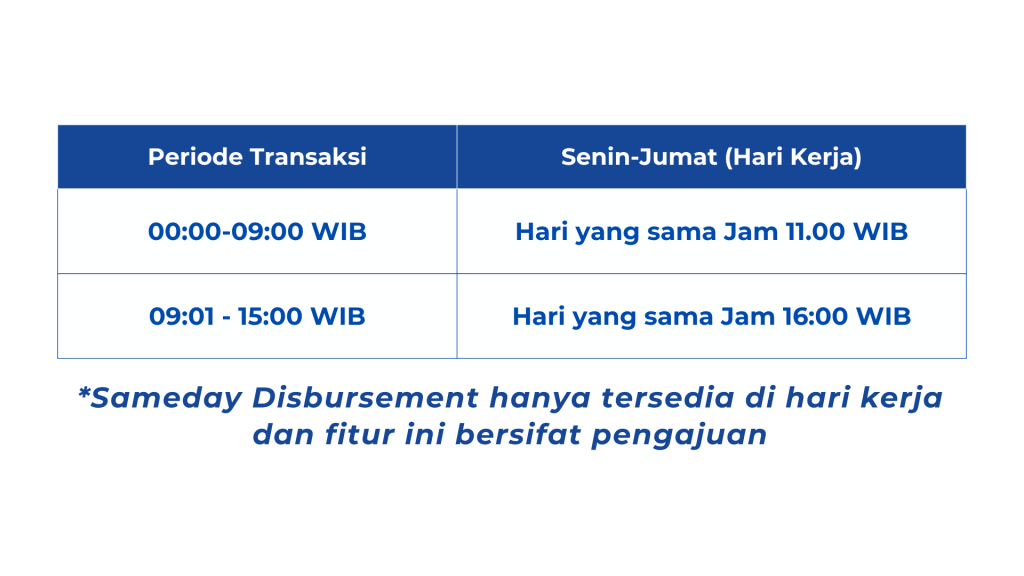 | Periode Transaksi | Senin-Jumat (Hari Kerja) |
|---|---|
| 00:00-09:00 WIB | Hari yang sama Jam 11.00 WIB |
| 09:01 - 15:00 WIB | Hari yang sama Jam 16:00 WIB |

*Sameday Disbursement hanya tersedia di hari kerja dan fitur ini bersifat pengajuan